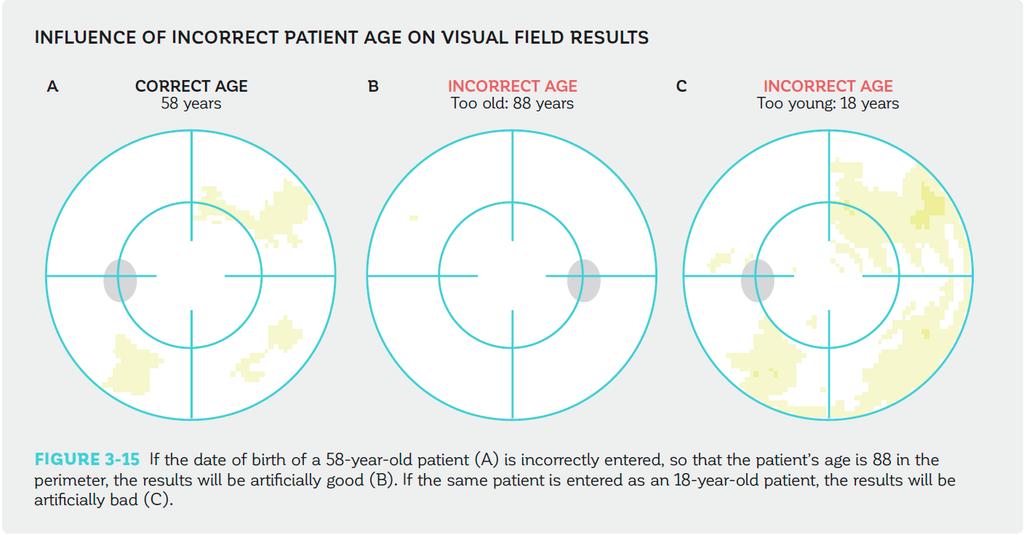 INFLUENCE OF INCORRECT PATIENT AGE ON VISUAL FIELD RESULTS

A

CORRECT AGE
58 years

B

INCORRECT AGE
Too old: 88 years

C

INCORRECT AGE
Too young: 18 years

FIGURE 3-15 If the date of birth of a 58-year-old patient (A) is incorrectly entered, so that the patient's age is 88 in the perimeter, the results will be artificially good (B). If the same patient is entered as an 18-year-old patient, the results will be artificially bad (C).